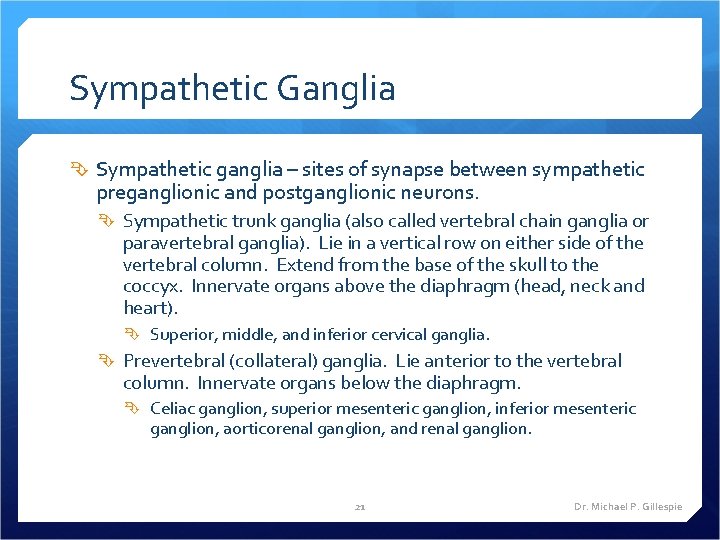 Sympathetic Ganglia

Sympathetic ganglia – sites of synapse between sympathetic preganglionic and postganglionic neurons.

Sympathetic trunk ganglia (also called vertebral chain ganglia or paravertebral ganglia). Lie in a vertical row on either side of the vertebral column. Extend from the base of the skull to the coccyx. Innervate organs above the diaphragm (head, neck and heart).

Superior, middle, and inferior cervical ganglia.

Prevertebral (collateral) ganglia. Lie anterior to the vertebral column. Innervate organs below the diaphragm.

Celiac ganglion, superior mesenteric ganglion, inferior mesenteric ganglion, aorticorenal ganglion, and renal ganglion.

21

Dr. Michael P. Gillespie